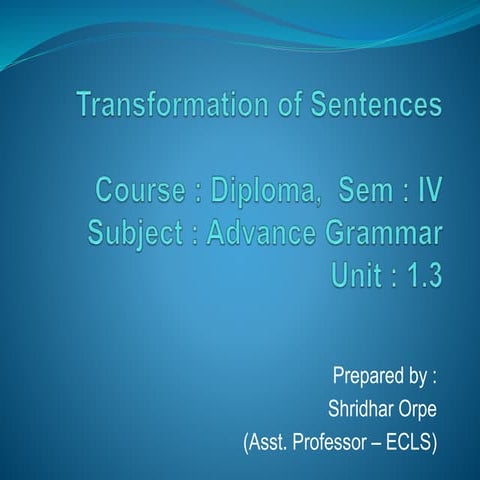 Transformation of Sentences

Course : Diploma, Sem : IV
Subject : Advance Grammar
Unit : 1.3

Prepared by :
Shridhar Orpe
(Asst. Professor – ECLS)